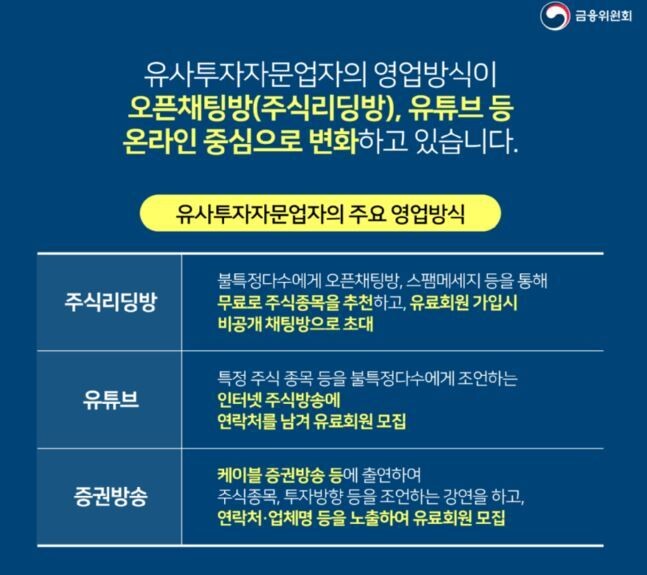 금융위원회

유사투자자문업자의 영업방식이
오픈채팅방(주식리딩방), 유튜브 등
온라인 중심으로 변화하고 있습니다.

유사투자자문업자의 주요 영업방식

| 주식리딩방 | 불특정다수에게 오픈채팅방, 스팸메세지 등을 통해 무료로 주식종목을 추천하고, 유료회원 가입시 비공개 채팅방으로 초대 |
|---|---|
| 유튜브 | 특정 주식 종목 등을 불특정다수에게 조언하는 인터넷 주식방송에 연락처를 남겨 유료회원 모집 |
| 증권방송 | 케이블 증권방송 등에 출연하여 주식종목, 투자방향 등을 조언하는 강연을 하고, 연락처·업체명 등을 노출하여 유료회원 모집 |